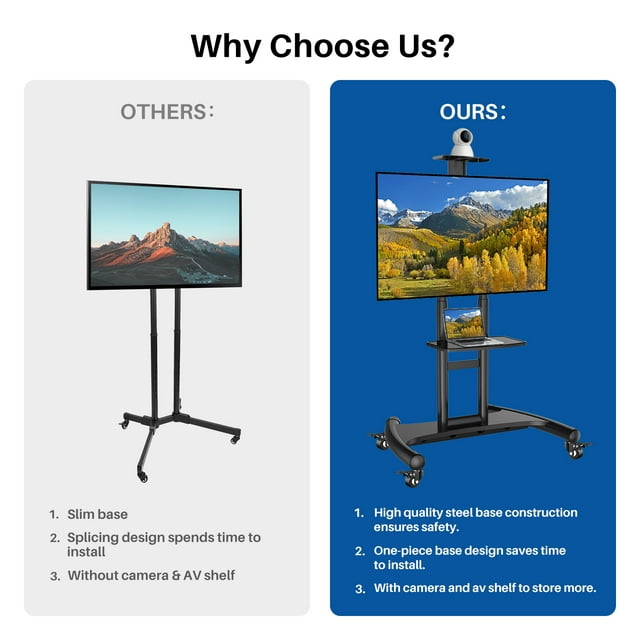 Why Choose Us?

OTHERS:

1. Slim base
2. Splicing design spends time to install
3. Without camera & AV shelf

OURS:

1. High quality steel base construction ensures safety.
2. One-piece base design saves time to install.
3. With camera and av shelf to store more.